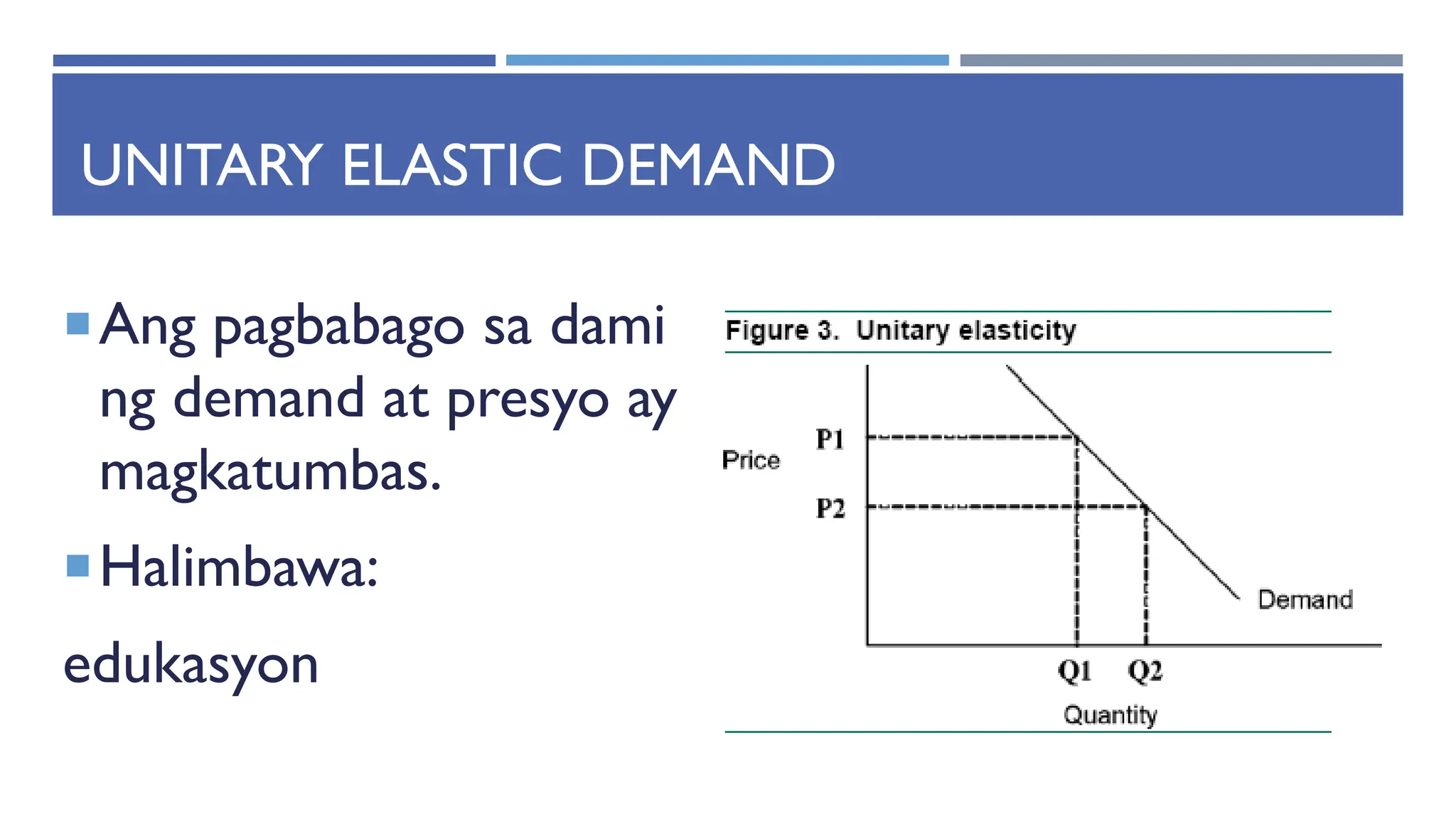 UNITARY ELASTIC DEMAND

Ang pagbabago sa dami ng demand at presyo ay magkatumbas.

Halimbawa:

edukasyon

Figure 3. Unitary elasticity

Price

P1

P2

Demand

Q1

Q2

Quantity